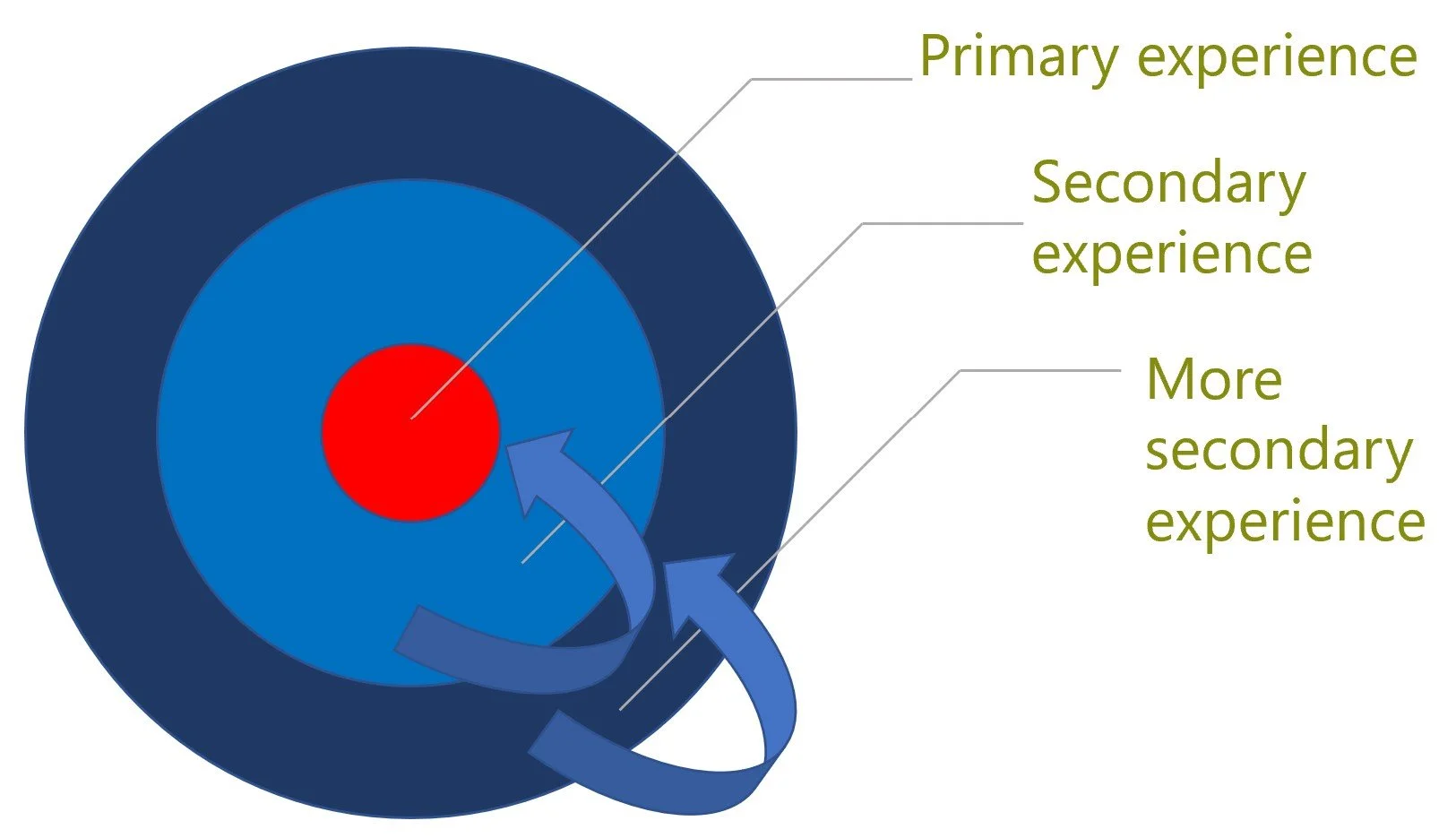 Primary experience

Secondary experience

More secondary experience